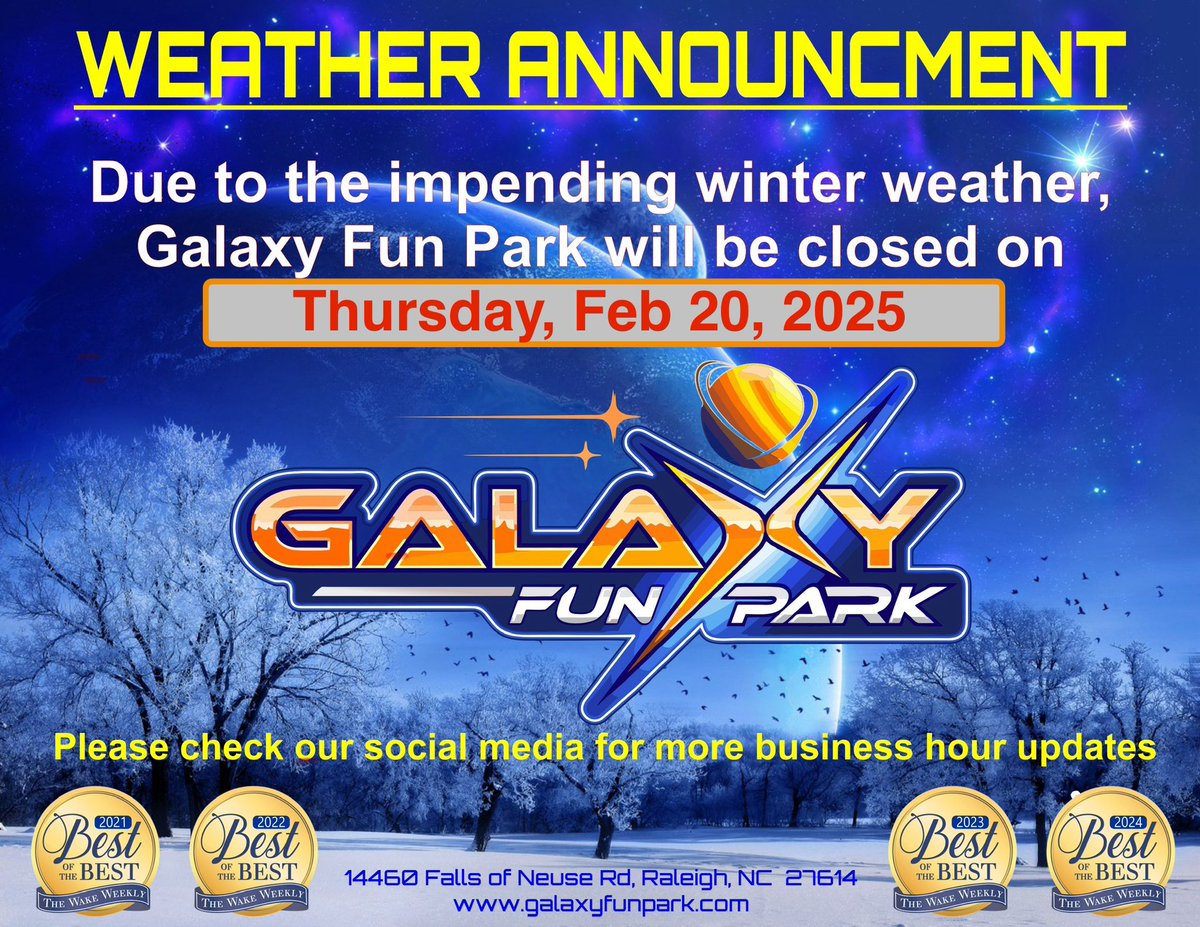 WEATHER ANNOUNCMENT

Due to the impending winter weather, Galaxy Fun Park will be closed on

Thursday, Feb 20, 2025

GALAXY FUN PARK

Please check our social media for more business hour updates

2021 Best OF THE BEST THE WAKE WEEKLY

2022 Best OF THE BEST THE WAKE WEEKLY

14460 Falls of Neuse Rd, Raleigh, NC 27614
www.galaxyfunpark.com

2023 Best OF THE BEST THE WAKE WEEKLY

2024 Best OF THE BEST THE WAKE WEEKLY